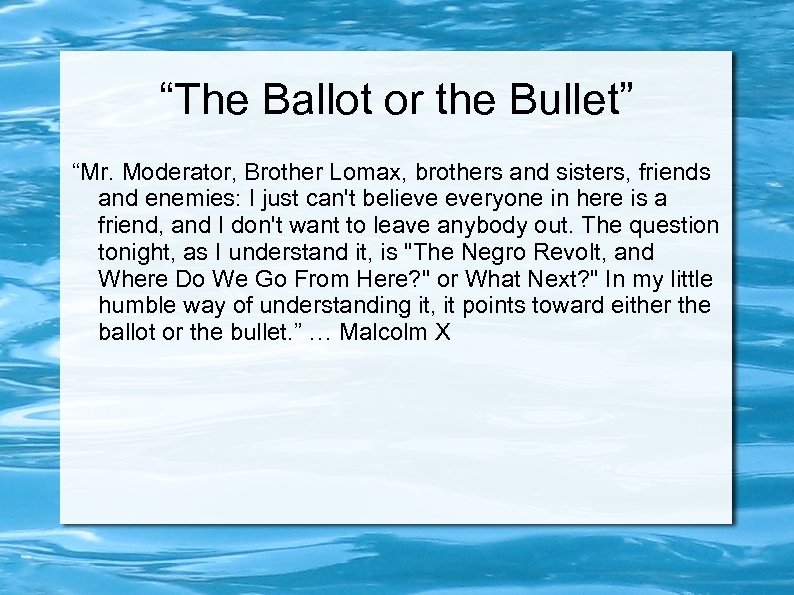 “The Ballot or the Bullet”

“Mr. Moderator, Brother Lomax, brothers and sisters, friends and enemies: I just can't believe everyone in here is a friend, and I don't want to leave anybody out. The question tonight, as I understand it, is "The Negro Revolt, and Where Do We Go From Here?" or What Next?" In my little humble way of understanding it, it points toward either the ballot or the bullet.” … Malcolm X